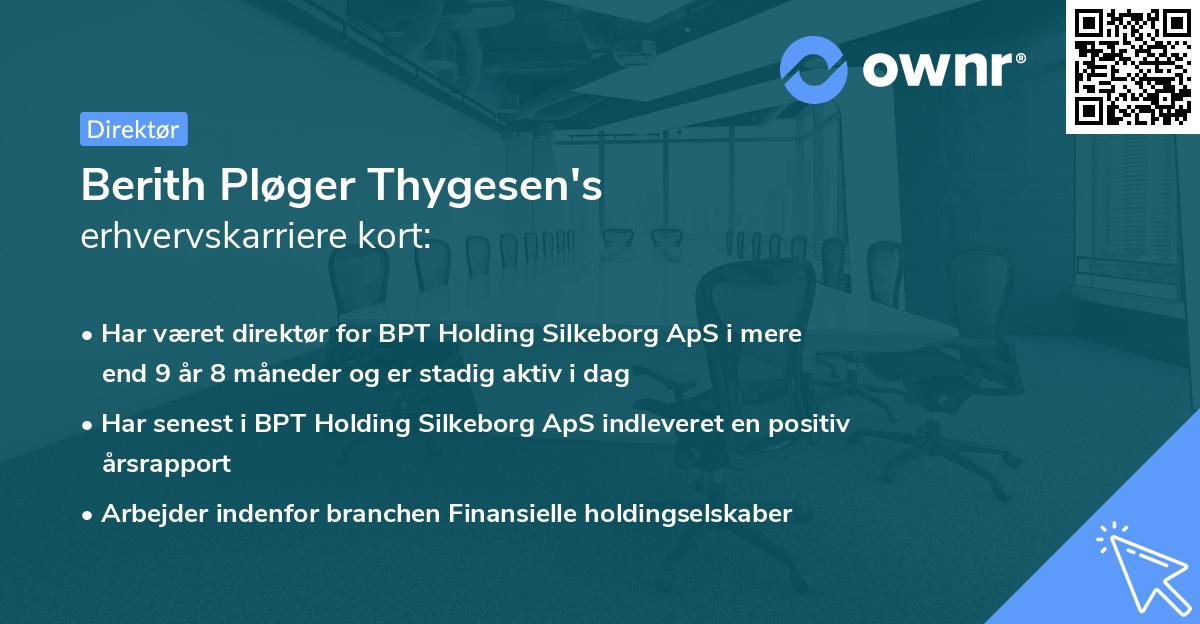 ownr®

Direktør

Berith Pløger Thygesen's
erhvervskarriere kort:

• Har været direktør for BPT Holding Silkeborg ApS i mere end 9 år 8 måneder og er stadig aktiv i dag

• Har senest i BPT Holding Silkeborg ApS indleveret en positiv årsrapport

• Arbejder indenfor branchen Finansielle holdingselskaber